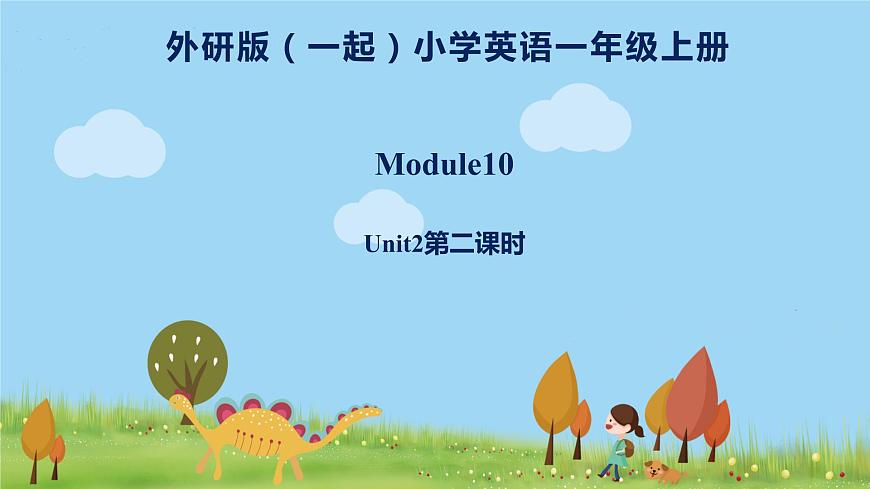 外研版（一起）小学英语一年级上册

Module10

Unit2第二课时